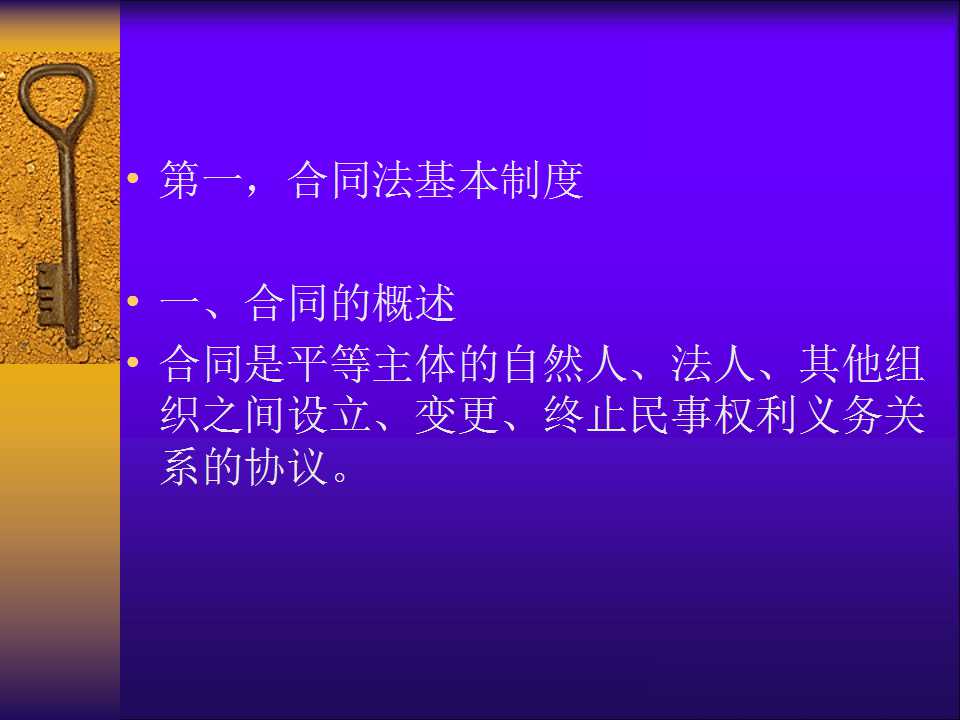 • 第一，合同法基本制度

• 一、合同的概述
• 合同是平等主体的自然人、法人、其他组织之间设立、变更、终止民事权利义务关系的协议。